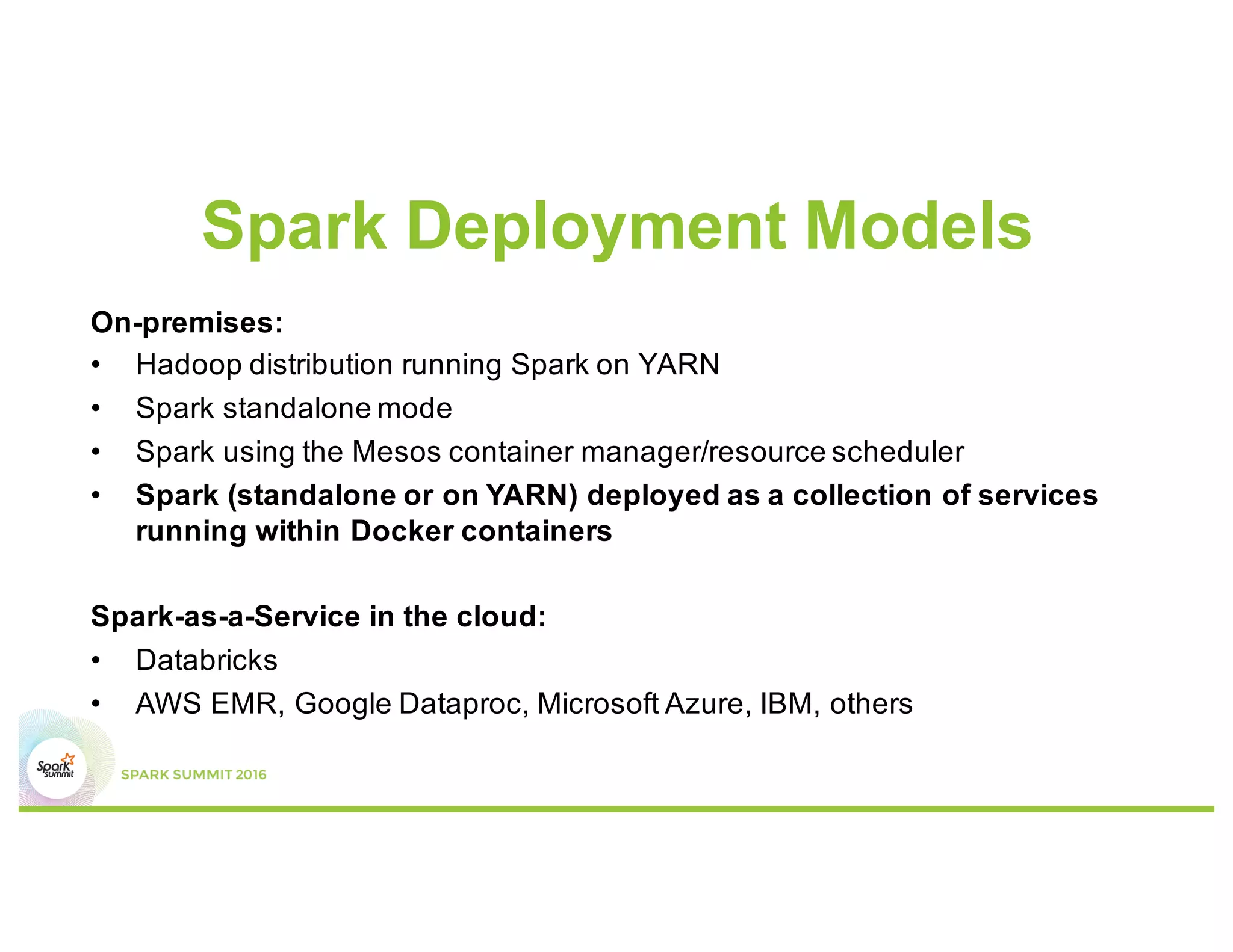 Spark Deployment Models

On-premises:
• Hadoop distribution running Spark on YARN
• Spark standalone mode
• Spark using the Mesos container manager/resource scheduler
• Spark (standalone or on YARN) deployed as a collection of services running within Docker containers

Spark-as-a-Service in the cloud:
• Databricks
• AWS EMR, Google Dataproc, Microsoft Azure, IBM, others

Spark summit

SPARK SUMMIT 2016